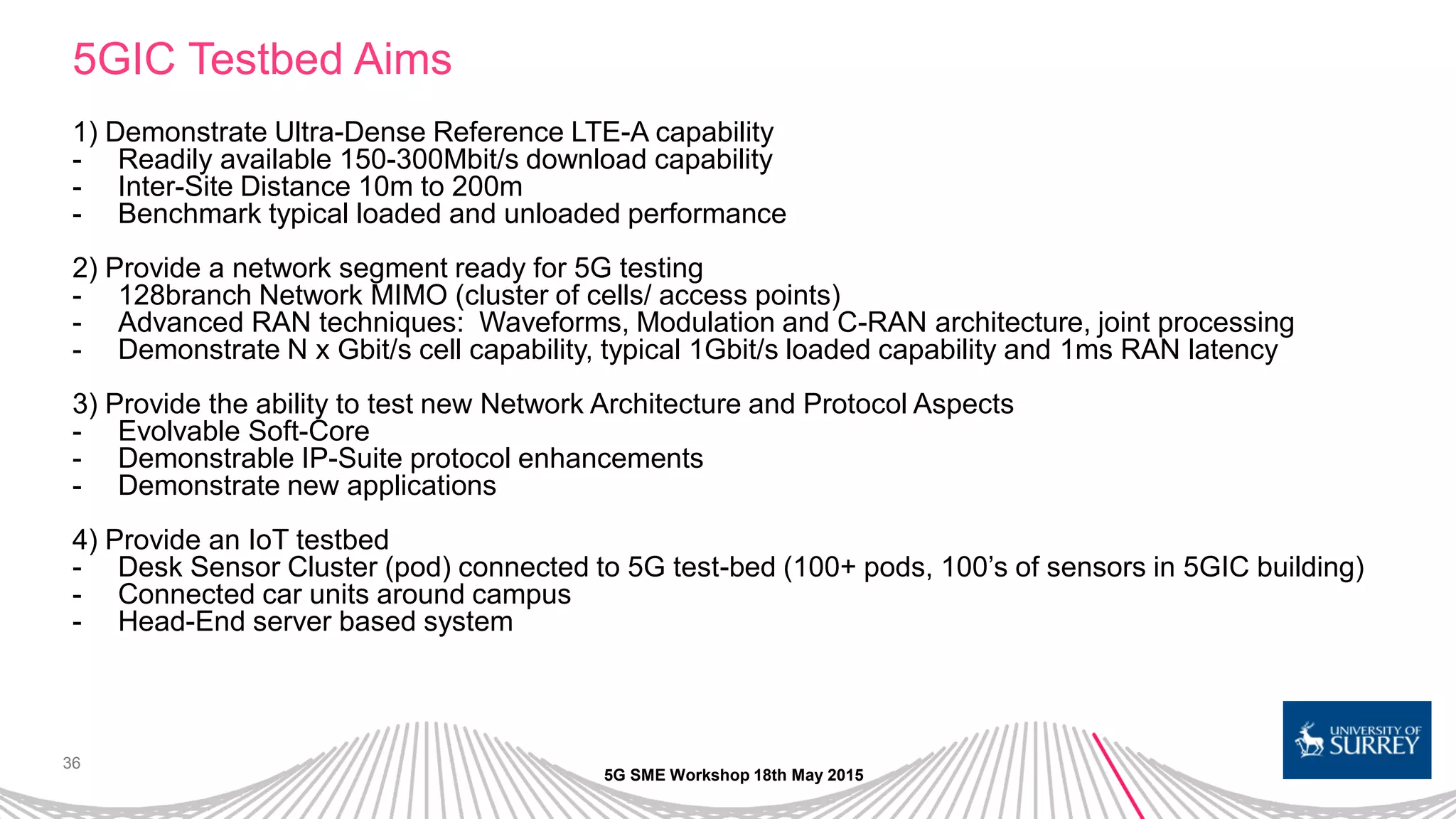 5GIC Testbed Aims

1) Demonstrate Ultra-Dense Reference LTE-A capability
- Readily available 150-300Mbit/s download capability
- Inter-Site Distance 10m to 200m
- Benchmark typical loaded and unloaded performance

2) Provide a network segment ready for 5G testing
- 128branch Network MIMO (cluster of cells/ access points)
- Advanced RAN techniques: Waveforms, Modulation and C-RAN architecture, joint processing
- Demonstrate N x Gbit/s cell capability, typical 1Gbit/s loaded capability and 1ms RAN latency

3) Provide the ability to test new Network Architecture and Protocol Aspects
- Evolvable Soft-Core
- Demonstrable IP-Suite protocol enhancements
- Demonstrate new applications

4) Provide an IoT testbed
- Desk Sensor Cluster (pod) connected to 5G test-bed (100+ pods, 100's of sensors in 5GIC building)
- Connected car units around campus
- Head-End server based system

36

5G SME Workshop 18th May 2015

UNIVERSITY OF SURREY